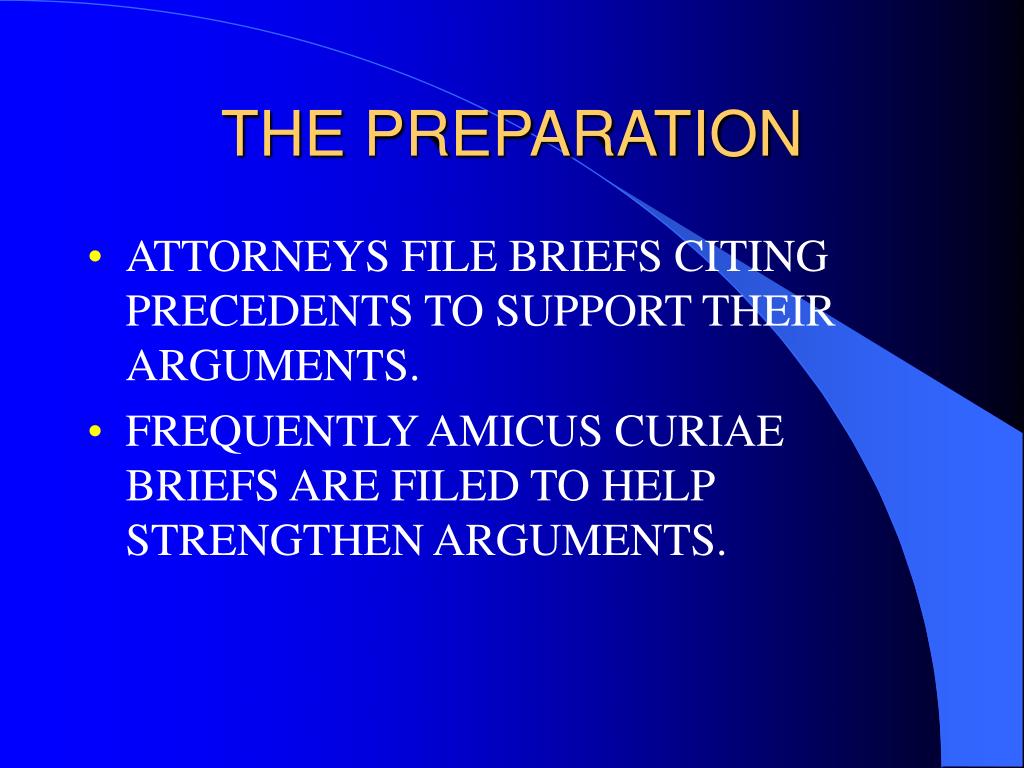 THE PREPARATION

• ATTORNEYS FILE BRIEFS CITING PRECEDENTS TO SUPPORT THEIR ARGUMENTS.

• FREQUENTLY AMICUS CURIAE BRIEFS ARE FILED TO HELP STRENGTHEN ARGUMENTS.